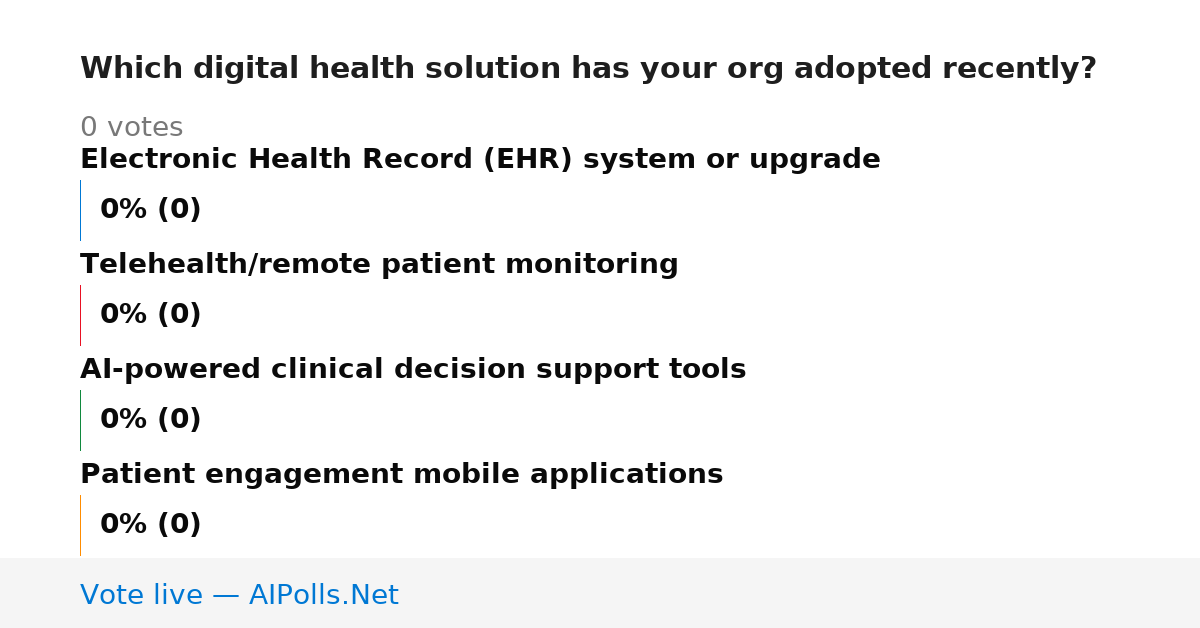 Which digital health solution has your org adopted recently?

0 votes

Electronic Health Record (EHR) system or upgrade

0% (0)

Telehealth/remote patient monitoring

0% (0)

AI-powered clinical decision support tools

0% (0)

Patient engagement mobile applications

0% (0)

Vote live — AIPolls.Net